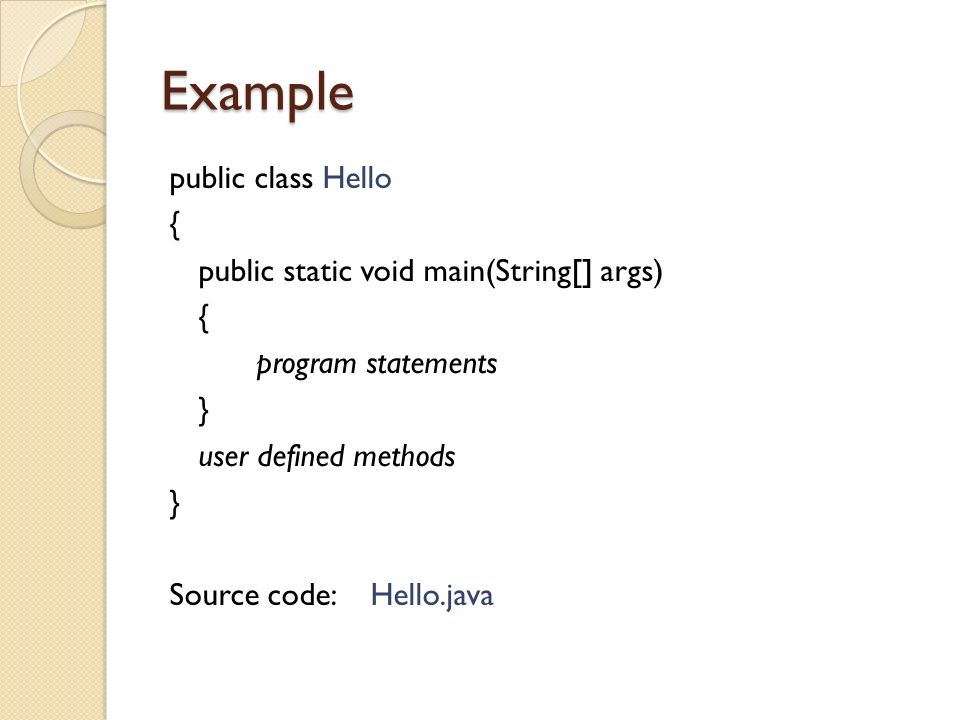 Example

public class Hello
{
public static void main(String[] args)
{
program statements
}
user defined methods
}

Source code: Hello.java